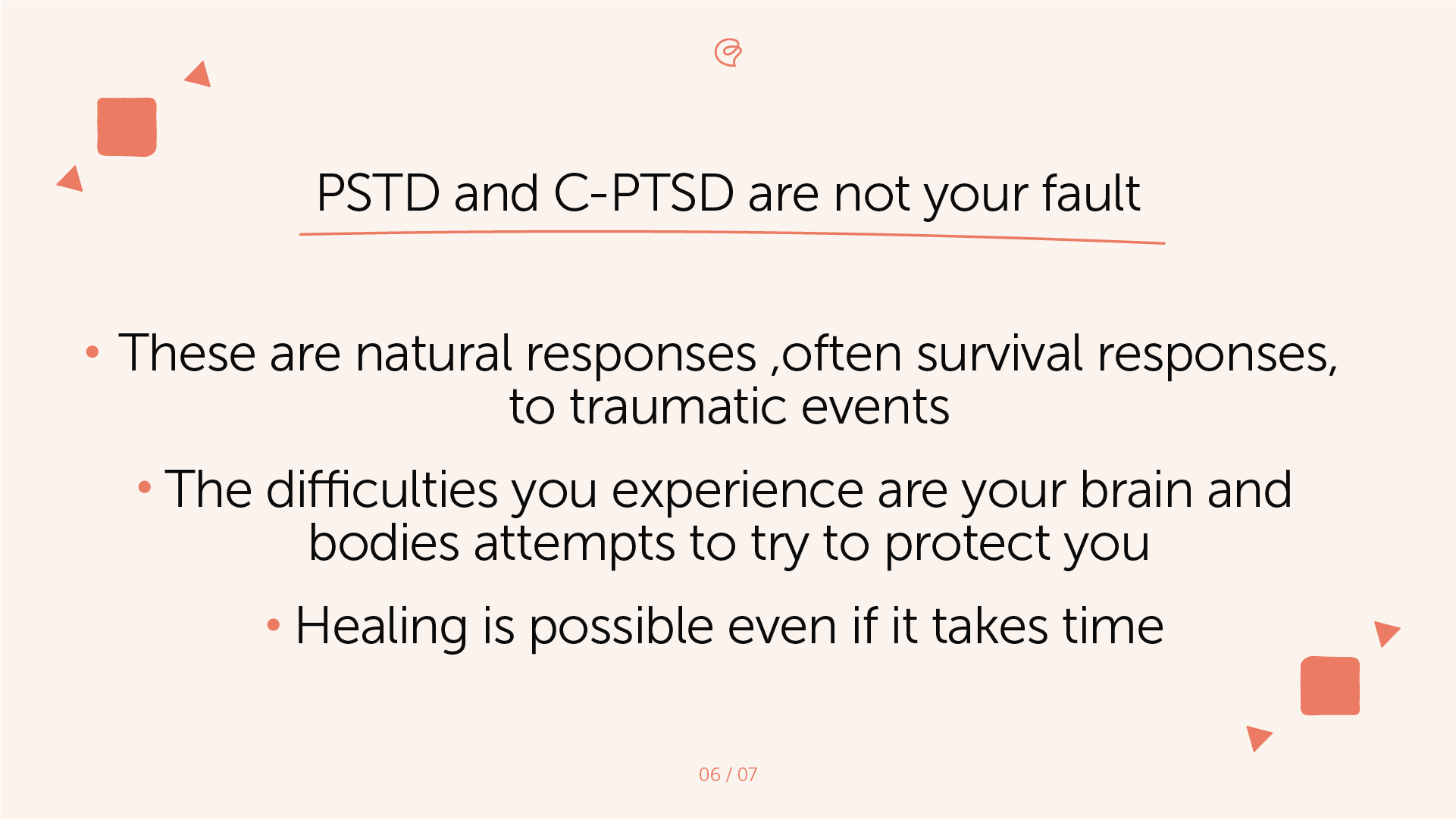 PSTD and C-PTSD are not your fault

• These are natural responses ,often survival responses, to traumatic events

• The difficulties you experience are your brain and bodies attempts to try to protect you

• Healing is possible even if it takes time

06 / 07